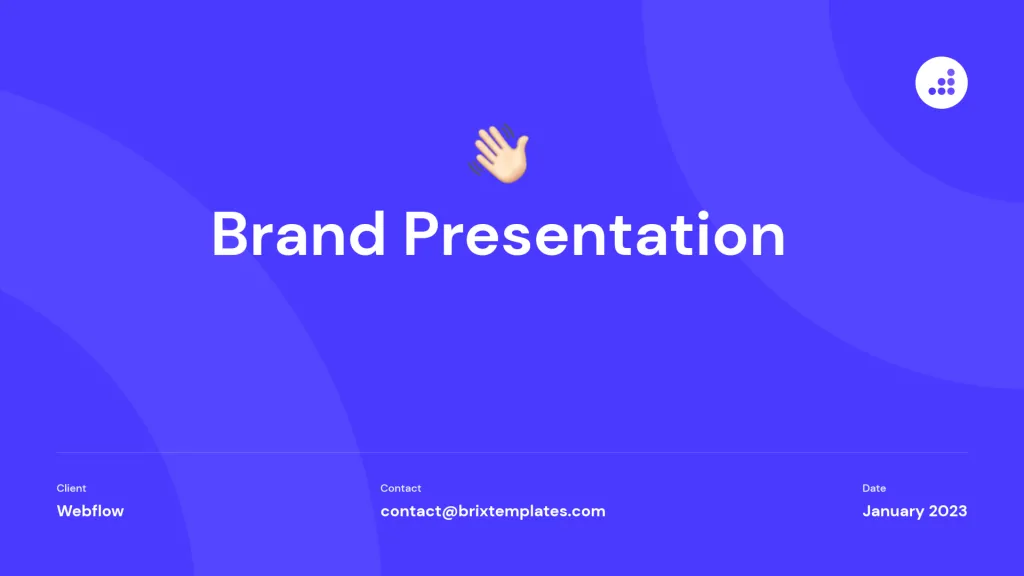 Brand Presentation

Client
Webflow

Contact
contact@brixtemplates.com

Date
January 2023